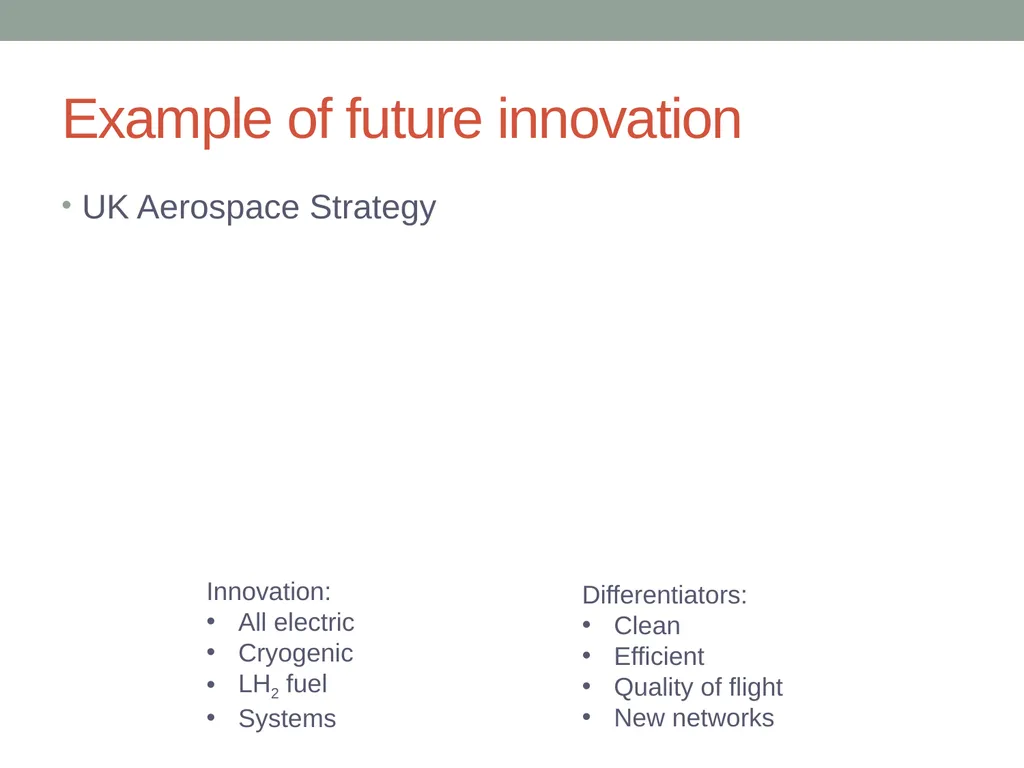 Example of future innovation

• UK Aerospace Strategy

Innovation:
• All electric
• Cryogenic
• $LH_2$ fuel
• Systems

Differentiators:
• Clean
• Efficient
• Quality of flight
• New networks